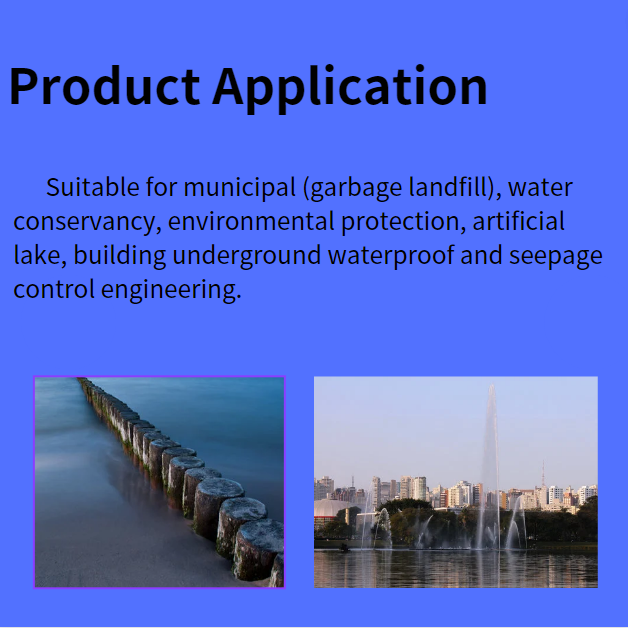 Product Application

Suitable for municipal (garbage landfill), water conservancy, environmental protection, artificial lake, building underground waterproof and seepage control engineering.